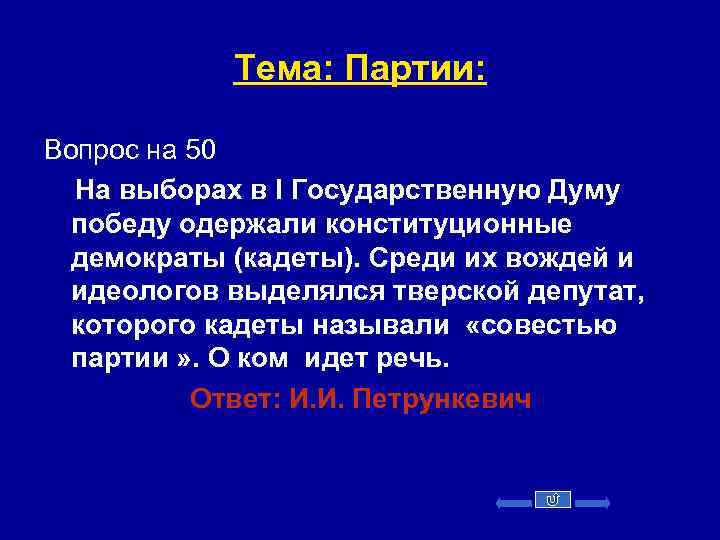 Тема: Партии:

Вопрос на 50

На выборах в I Государственную Думу победу одержали конституционные демократы (кадеты). Среди их вождей и идеологов выделялся тверской депутат, которого кадеты называли «совестью партии ». О ком идет речь.

Ответ: И.И. Петрункевич